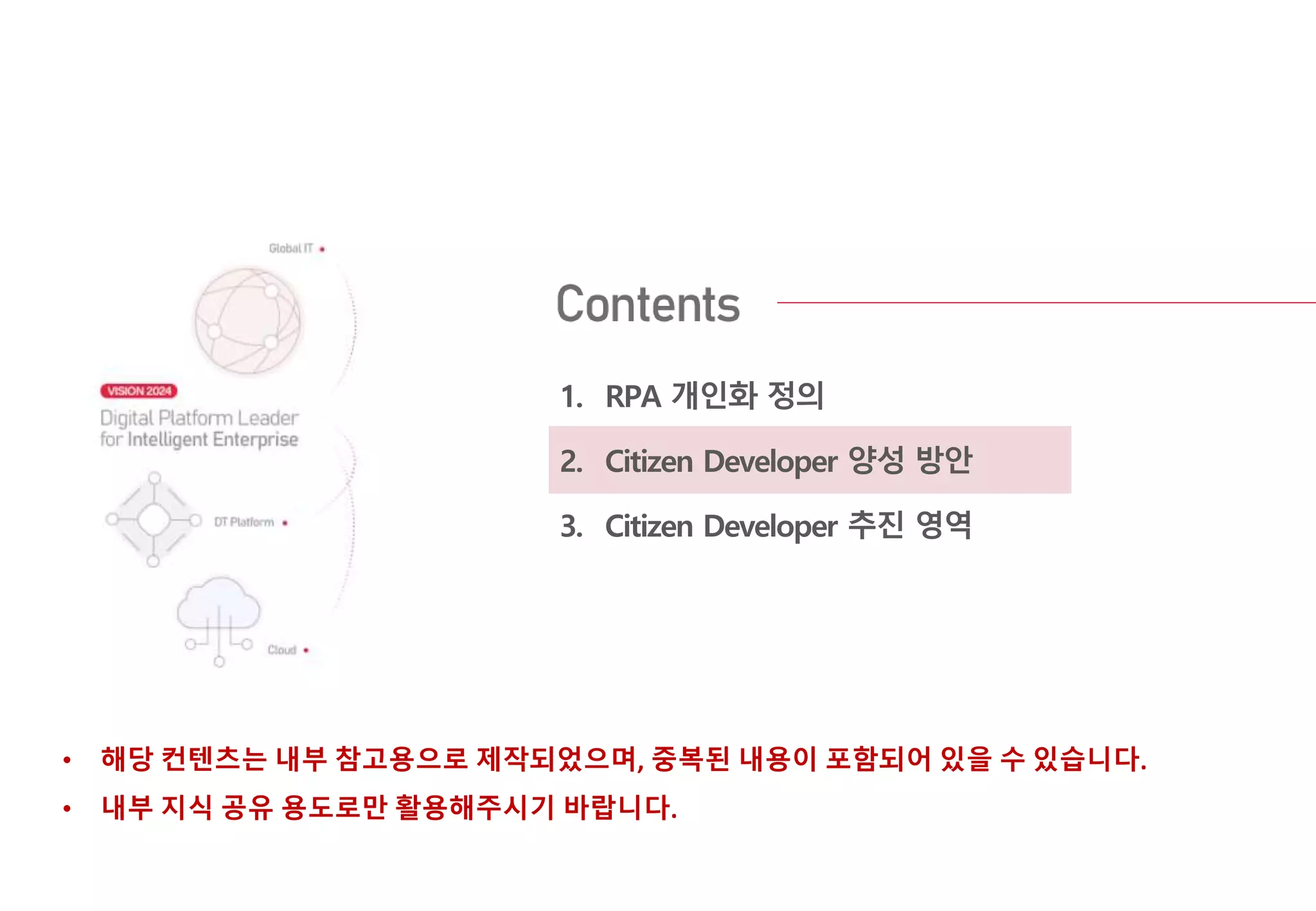 Global IT

VISION 2024

Digital Platform Leader for Intelligent Enterprise

DT Platform

Cloud

Contents

1. RPA 개인화 정의

2. Citizen Developer 양성 방안

3. Citizen Developer 추진 영역

• 해당 컨텐츠는 내부 참고용으로 제작되었으며, 중복된 내용이 포함되어 있을 수 있습니다.
• 내부 지식 공유 용도로만 활용해주시기 바랍니다.